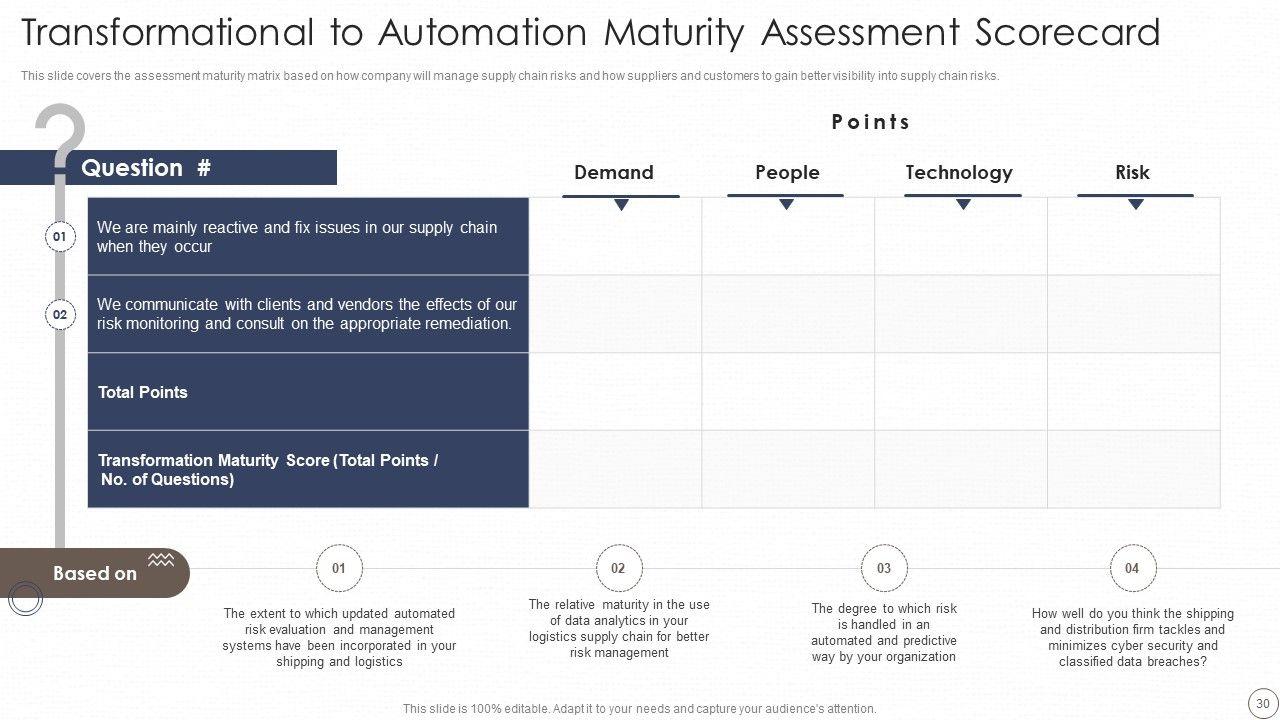 Transformational to Automation Maturity Assessment Scorecard

This slide covers the assessment maturity matrix based on how company will manage supply chain risks and how suppliers and customers to gain better visibility into supply chain risks.

Points

| Question # | Demand | People | Technology | Risk |
|---|---|---|---|---|
| 01 We are mainly reactive and fix issues in our supply chain when they occur | | | | |
| 02 We communicate with clients and vendors the effects of our risk monitoring and consult on the appropriate remediation. | | | | |
| Total Points | | | | |
| Transformation Maturity Score (Total Points / No. of Questions) | | | | |

Based on

01
The extent to which updated automated risk evaluation and management systems have been incorporated in your shipping and logistics

02
The relative maturity in the use of data analytics in your logistics supply chain for better risk management

03
The degree to which risk is handled in an automated and predictive way by your organization

04
How well do you think the shipping and distribution firm tackles and minimizes cyber security and classified data breaches?

This slide is 100% editable. Adapt it to your needs and capture your audience's attention.

30